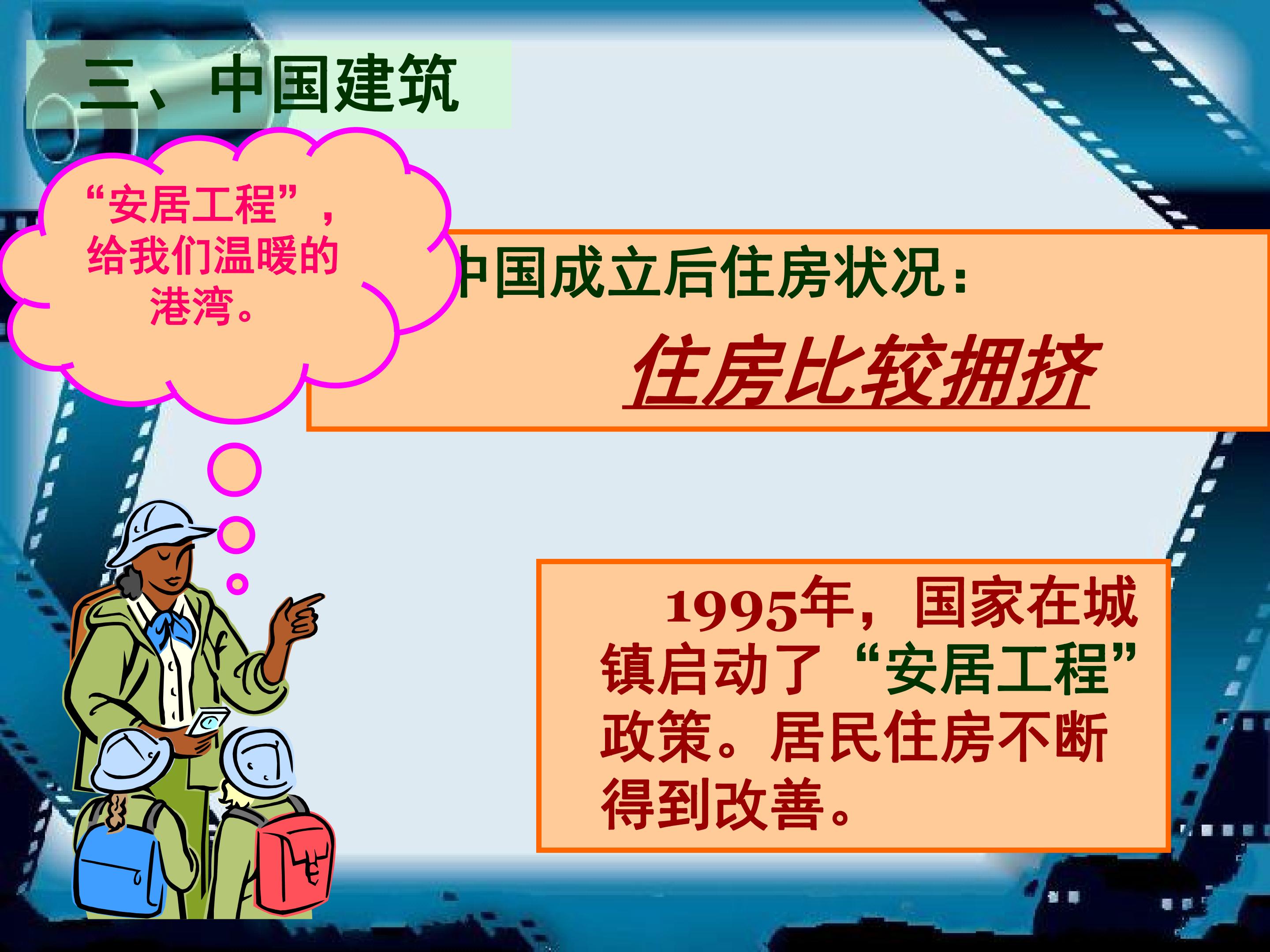 三、中国建筑

“安居工程”，给我们温暖的港湾。

中国成立后住房状况：

住房比较拥挤

1995年，国家在城镇启动了“安居工程”政策。居民住房不断得到改善。